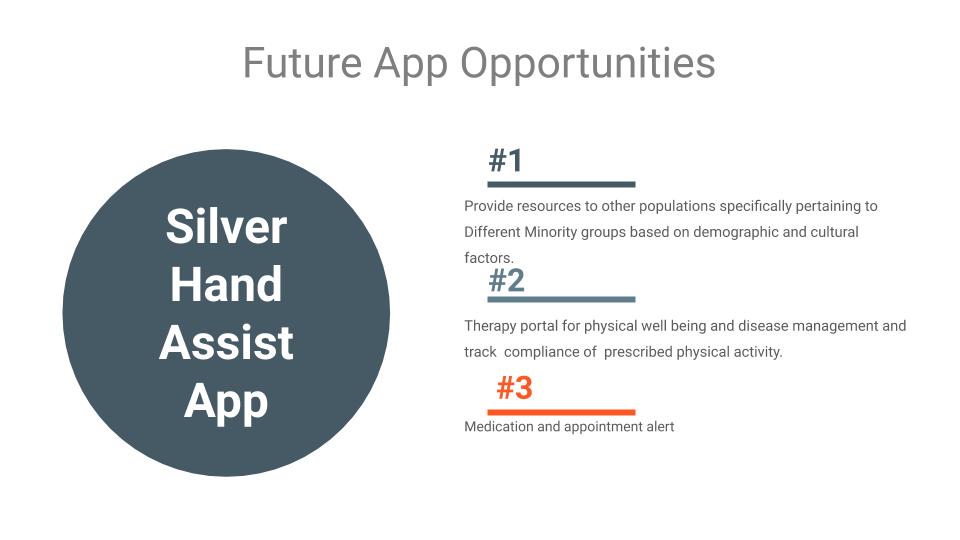 Future App Opportunities

Silver Hand Assist App

#1

Provide resources to other populations specifically pertaining to Different Minority groups based on demographic and cultural factors.

#2

Therapy portal for physical well being and disease management and track compliance of prescribed physical activity.

#3

Medication and appointment alert